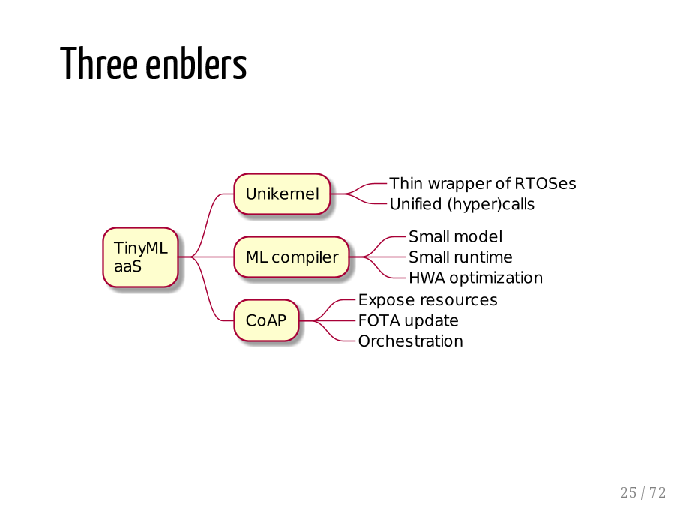 Three enblers

TinyML aaS

Unikernel

Thin wrapper of RTOSes

Unified (hyper)calls

ML compiler

Small model

Small runtime

HWA optimization

CoAP

Expose resources

FOTA update

Orchestration

25 / 72